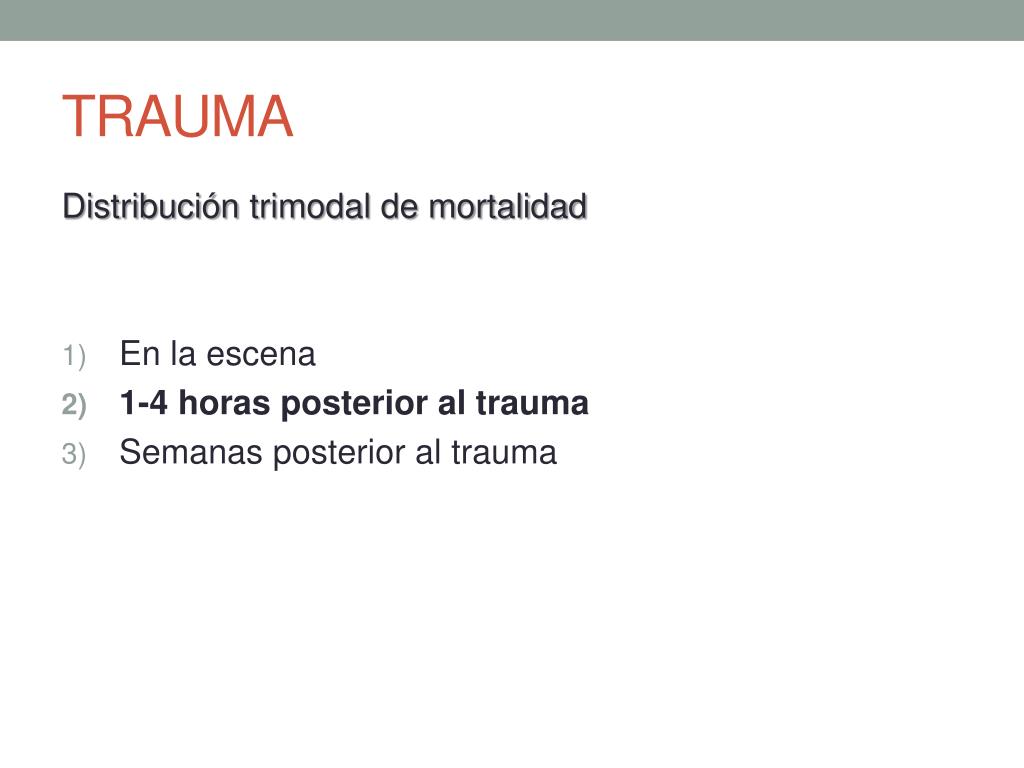 TRAUMA

Distribución trimodal de mortalidad

1) En la escena
2) 1-4 horas posterior al trauma
3) Semanas posterior al trauma